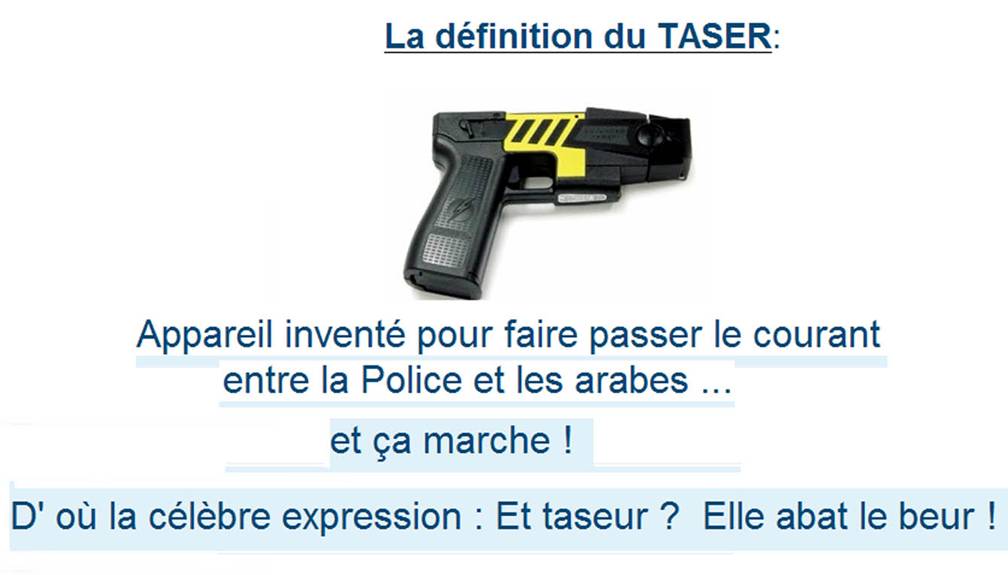 La définition du TASER:

Appareil inventé pour faire passer le courant entre la Police et les arabes ...

et ça marche !

D' où la célèbre expression : Et taseur ? Elle abat le beur !